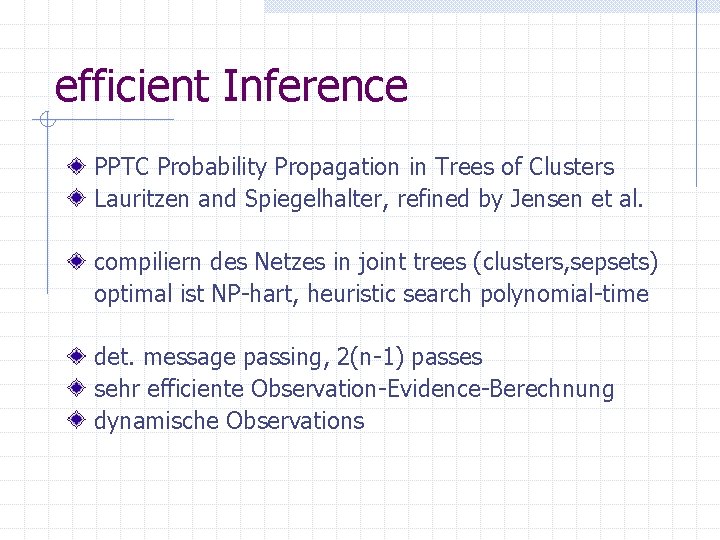 efficient Inference

PPTC Probability Propagation in Trees of Clusters
Lauritzen and Spiegelhalter, refined by Jensen et al.

compiliern des Netzes in joint trees (clusters,sepsets) optimal ist NP-hart, heuristic search polynomial-time

det. message passing, 2(n-1) passes
sehr efficiente Observation-Evidence-Berechnung
dynamische Observations